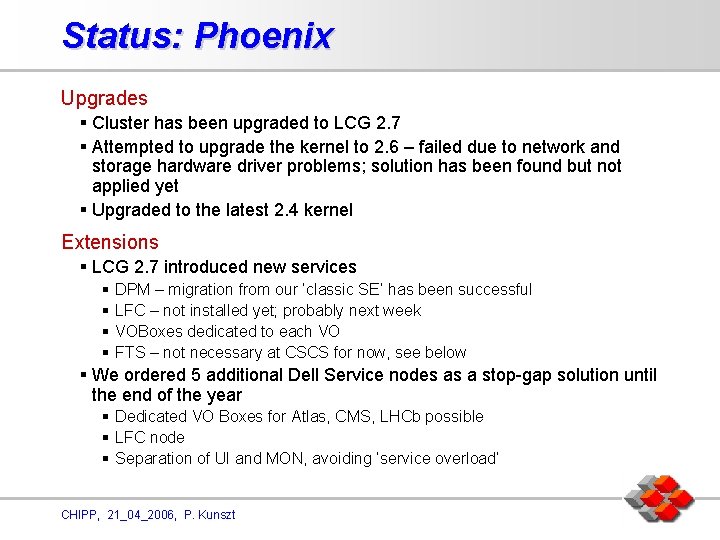 Status: Phoenix

Upgrades

▪ Cluster has been upgraded to LCG 2.7

▪ Attempted to upgrade the kernel to 2.6 – failed due to network and storage hardware driver problems; solution has been found but not applied yet

▪ Upgraded to the latest 2.4 kernel

Extensions

▪ LCG 2.7 introduced new services

▪ DPM – migration from our 'classic SE' has been successful

▪ LFC – not installed yet; probably next week

▪ VOBoxes dedicated to each VO

▪ FTS – not necessary at CSCS for now, see below

▪ We ordered 5 additional Dell Service nodes as a stop-gap solution until the end of the year

▪ Dedicated VO Boxes for Atlas, CMS, LHCb possible

▪ LFC node

▪ Separation of UI and MON, avoiding 'service overload'

CHIPP, 21_04_2006, P. Kunszt